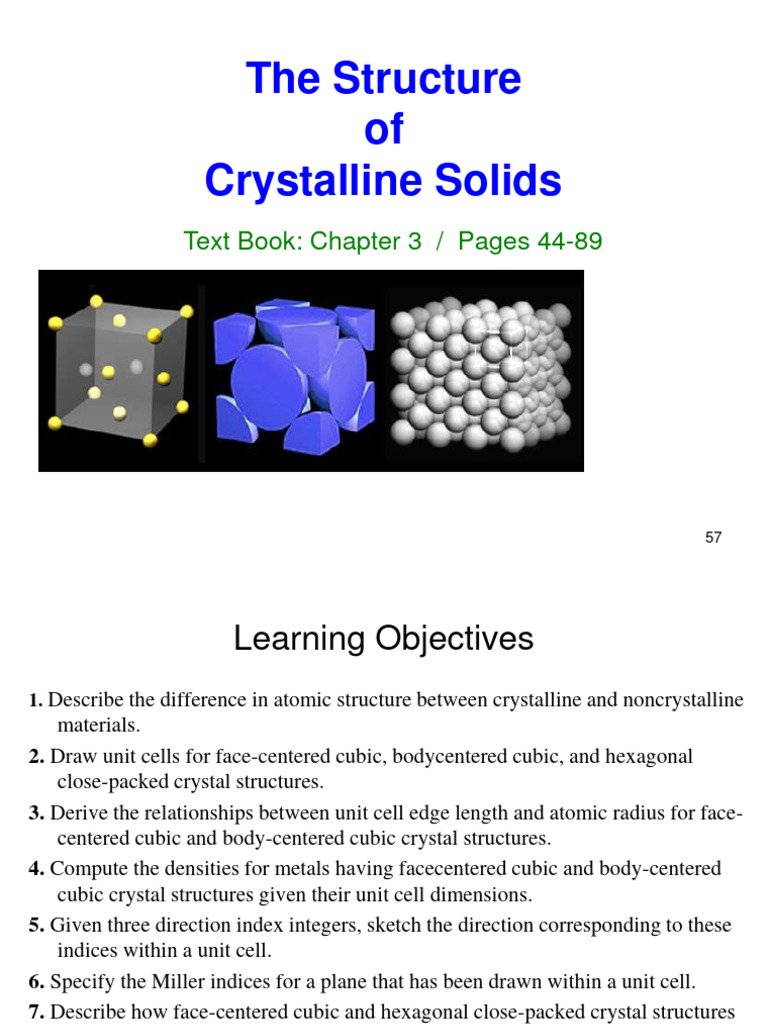 The Structure of Crystalline Solids

Text Book: Chapter 3 / Pages 44-89

57

Learning Objectives

1. Describe the difference in atomic structure between crystalline and noncrystalline materials.

2. Draw unit cells for face-centered cubic, bodycentered cubic, and hexagonal close-packed crystal structures.

3. Derive the relationships between unit cell edge length and atomic radius for face-centered cubic and body-centered cubic crystal structures.

4. Compute the densities for metals having facecentered cubic and body-centered cubic crystal structures given their unit cell dimensions.

5. Given three direction index integers, sketch the direction corresponding to these indices within a unit cell.

6. Specify the Miller indices for a plane that has been drawn within a unit cell.

7. Describe how face-centered cubic and hexagonal close-packed crystal structures